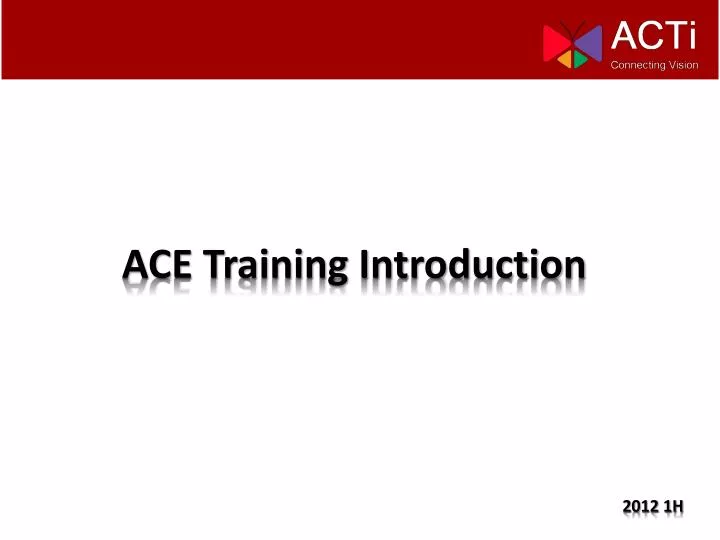 ACTi
Connecting Vision

ACE Training Introduction

2012 1H